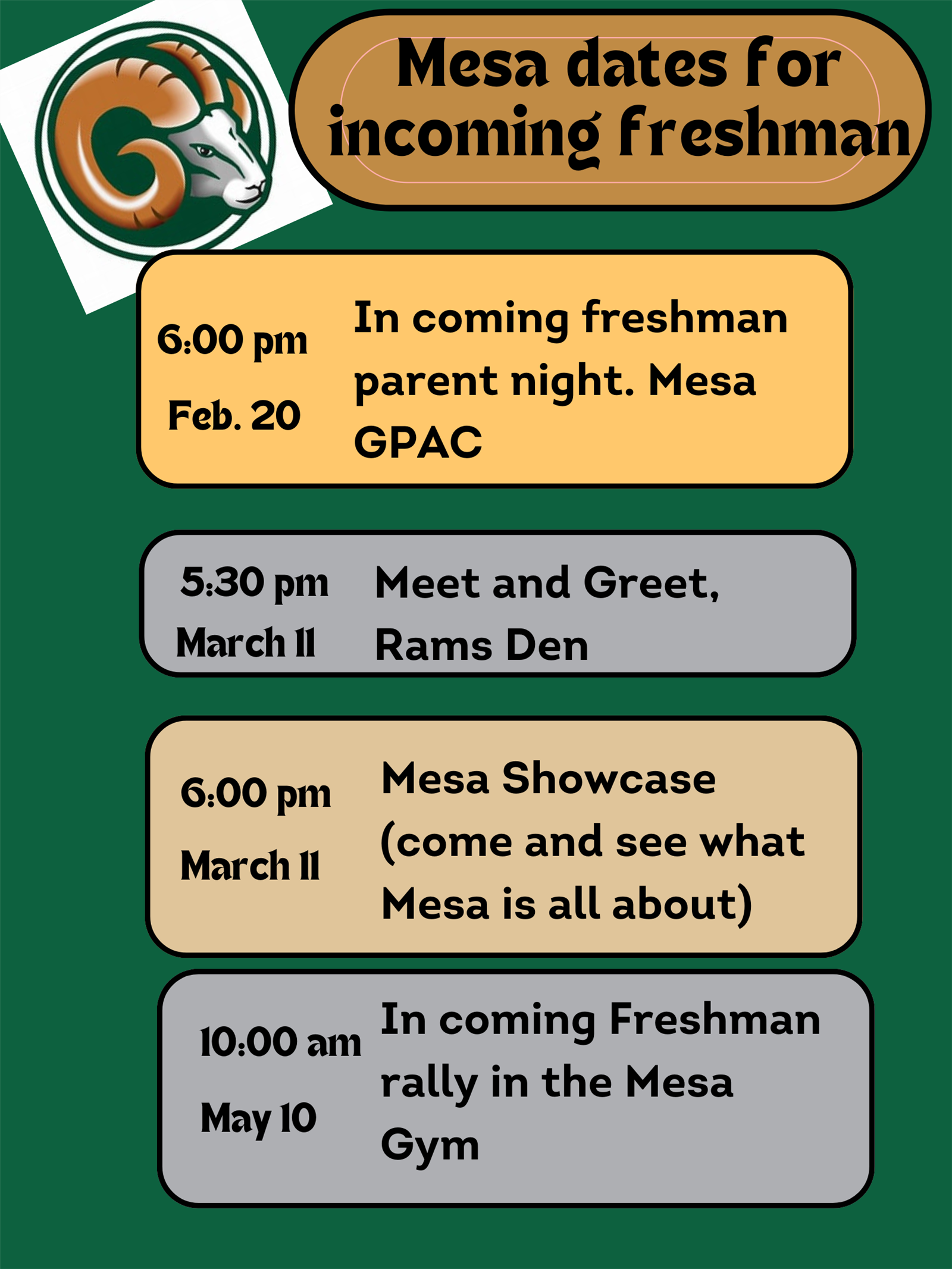 Mesa dates for incoming freshman

6:00 pm
Feb. 20

In coming freshman parent night. Mesa GPAC

5:30 pm
March 11

Meet and Greet, Rams Den

6:00 pm
March 11

Mesa Showcase (come and see what Mesa is all about)

10:00 am
May 10

In coming Freshman rally in the Mesa Gym